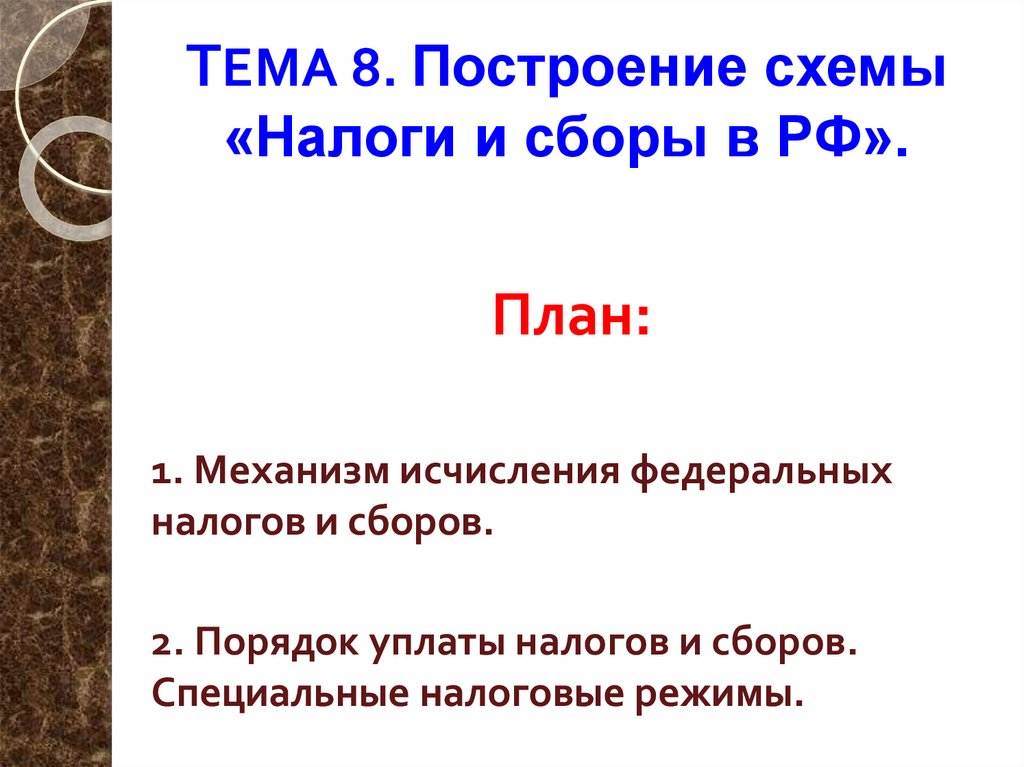 ТЕМА 8. Построение схемы «Налоги и сборы в РФ».

План:

1. Механизм исчисления федеральных налогов и сборов.

2. Порядок уплаты налогов и сборов. Специальные налоговые режимы.